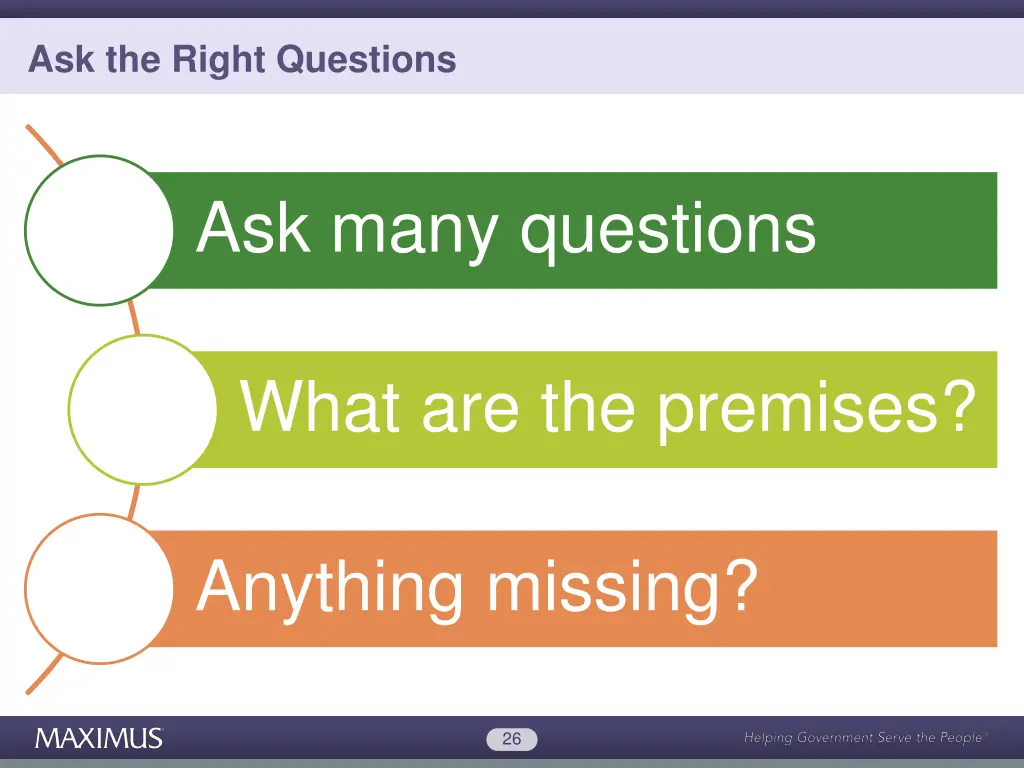 Ask the Right Questions

Ask many questions

What are the premises?

Anything missing?

MAXIMUS

26

Helping Government Serve the People®